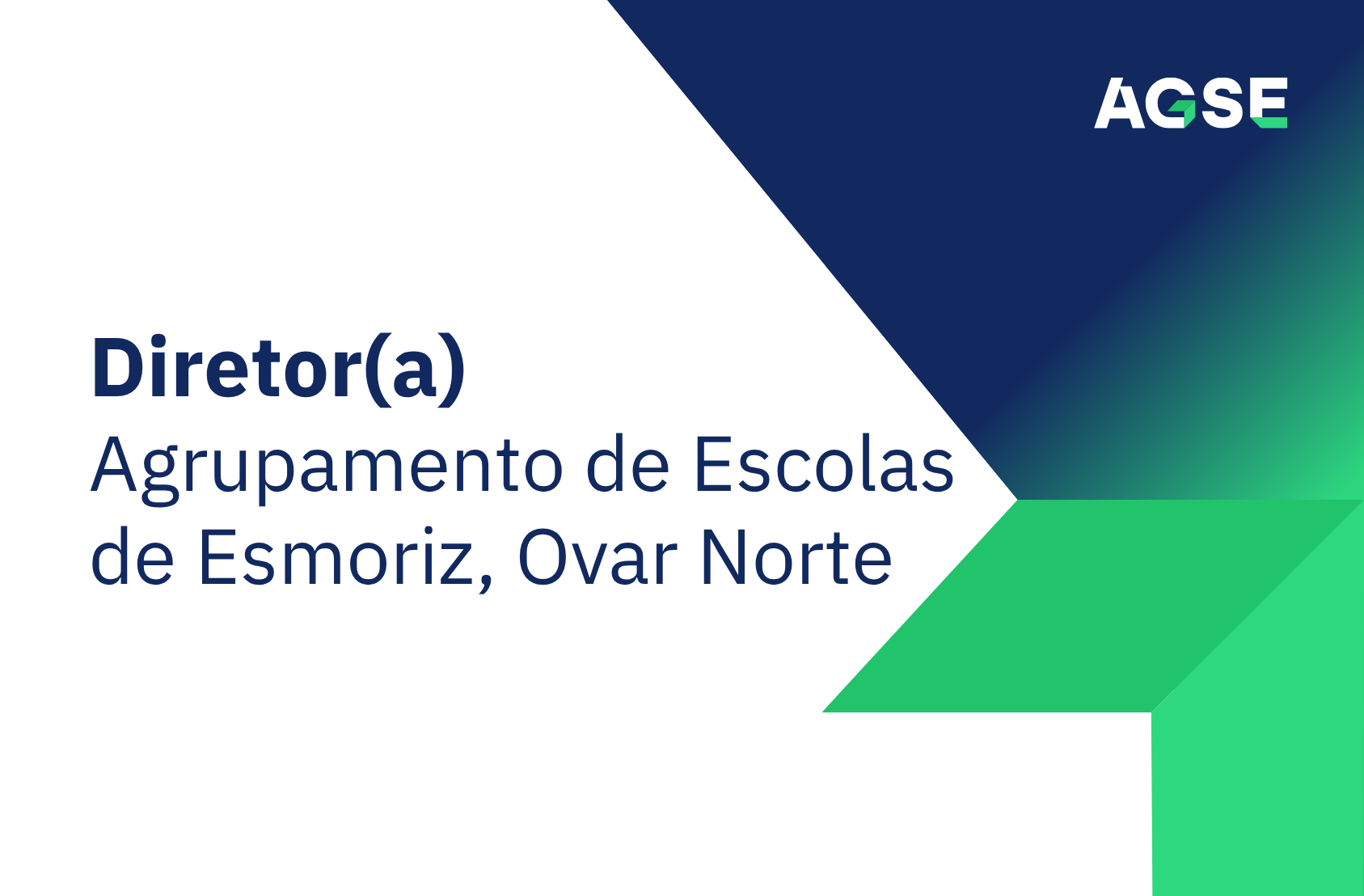 AGSE

Diretor(a)
Agrupamento de Escolas de Esmoriz, Ovar Norte